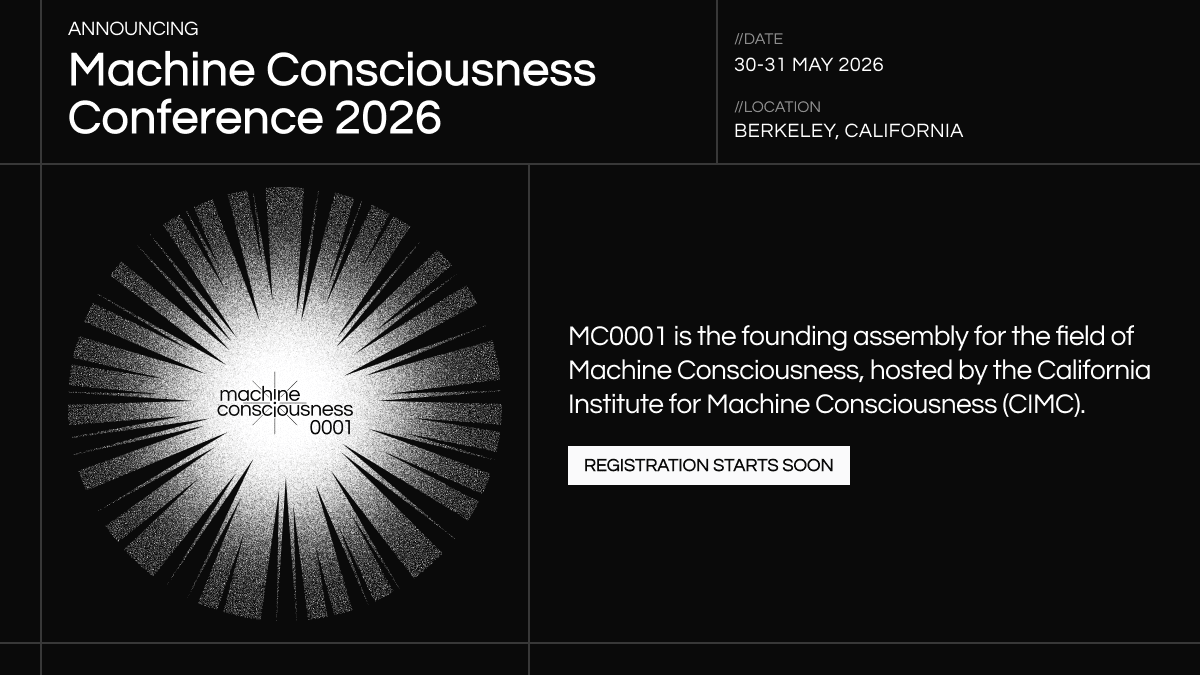 ANNOUNCING
Machine Consciousness Conference 2026

//DATE
30-31 MAY 2026

//LOCATION
BERKELEY, CALIFORNIA

machine
consciousness
0001

MC0001 is the founding assembly for the field of Machine Consciousness, hosted by the California Institute for Machine Consciousness (CIMC).

REGISTRATION STARTS SOON